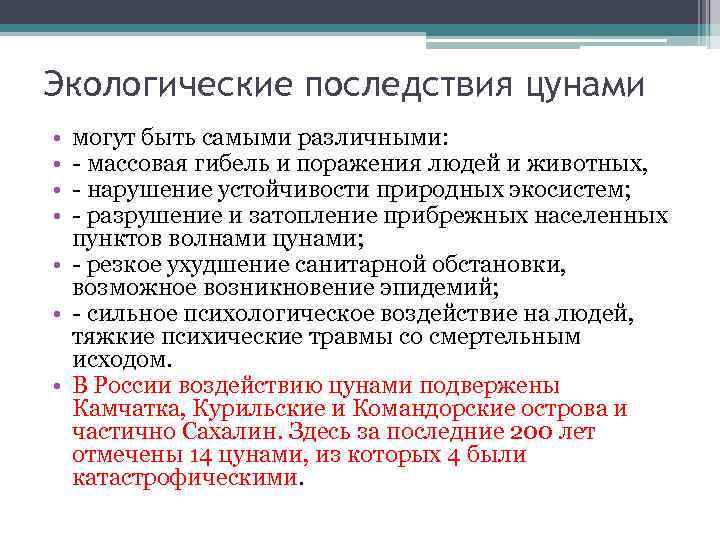 Экологические последствия цунами

• могут быть самыми различными:
• - массовая гибель и поражения людей и животных,
• - нарушение устойчивости природных экосистем;
• - разрушение и затопление прибрежных населенных пунктов волнами цунами;
• - резкое ухудшение санитарной обстановки, возможное возникновение эпидемий;
• - сильное психологическое воздействие на людей, тяжкие психические травмы со смертельным исходом.
• В России воздействию цунами подвержены Камчатка, Курильские и Командорские острова и частично Сахалин. Здесь за последние 200 лет отмечены 14 цунами, из которых 4 были катастрофическими.